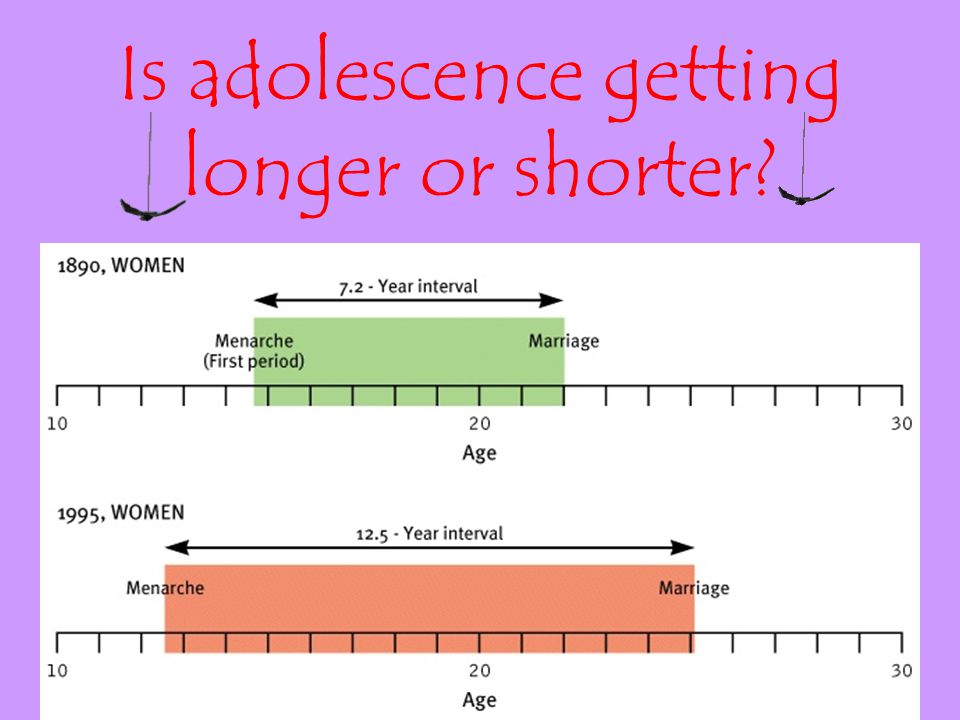 Is adolescence getting longer or shorter?

1890, WOMEN

7.2 - Year interval

Menarche
(First period)

Marriage

10

20

30

Age

1995, WOMEN

12.5 - Year interval

Menarche

Marriage

10

20

30

Age